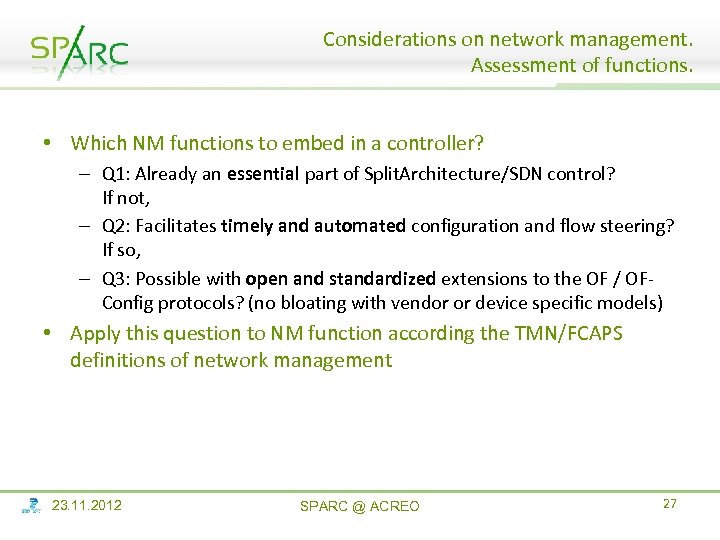 SPARC

Considerations on network management. Assessment of functions.

• Which NM functions to embed in a controller?
– Q1: Already an essential part of SplitArchitecture/SDN control? If not,
– Q2: Facilitates timely and automated configuration and flow steering? If so,
– Q3: Possible with open and standardized extensions to the OF / OF-Config protocols? (no bloating with vendor or device specific models)
• Apply this question to NM function according the TMN/FCAPS definitions of network management

23.11.2012

SPARC @ ACREO

27